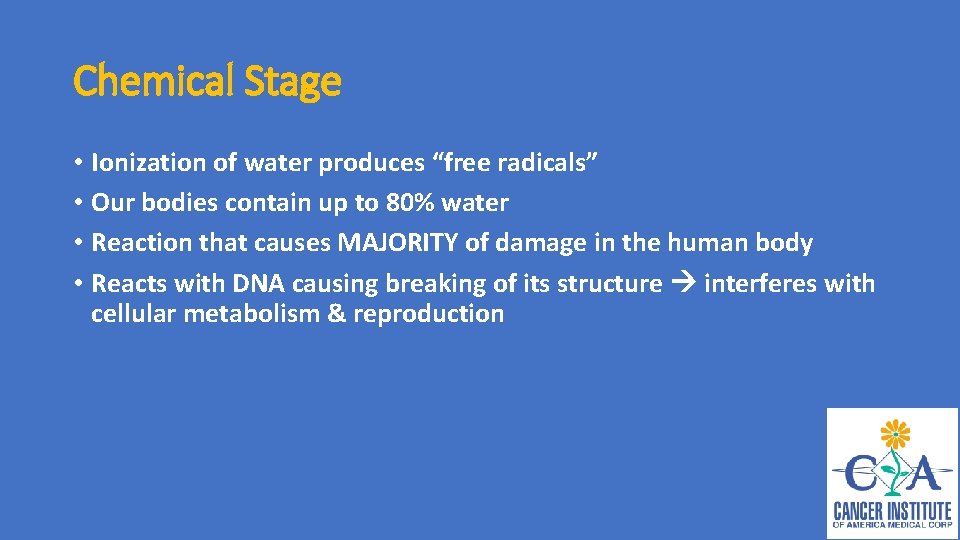 Chemical Stage

• Ionization of water produces “free radicals”
• Our bodies contain up to 80% water
• Reaction that causes MAJORITY of damage in the human body
• Reacts with DNA causing breaking of its structure → interferes with cellular metabolism & reproduction

CIA
CANCER INSTITUTE
OF AMERICA MEDICAL CORP